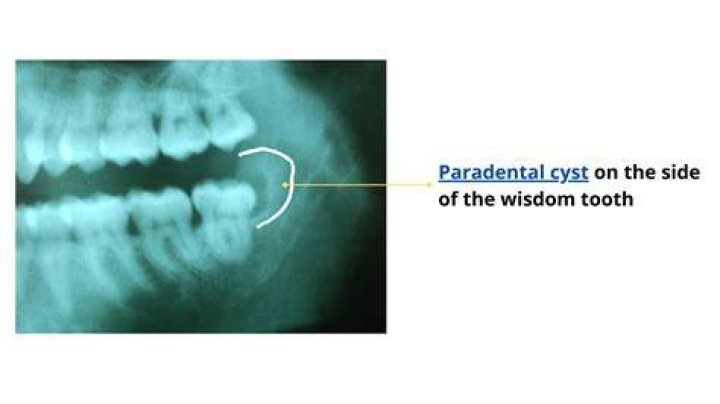 Paradental cyst on the side of the wisdom tooth